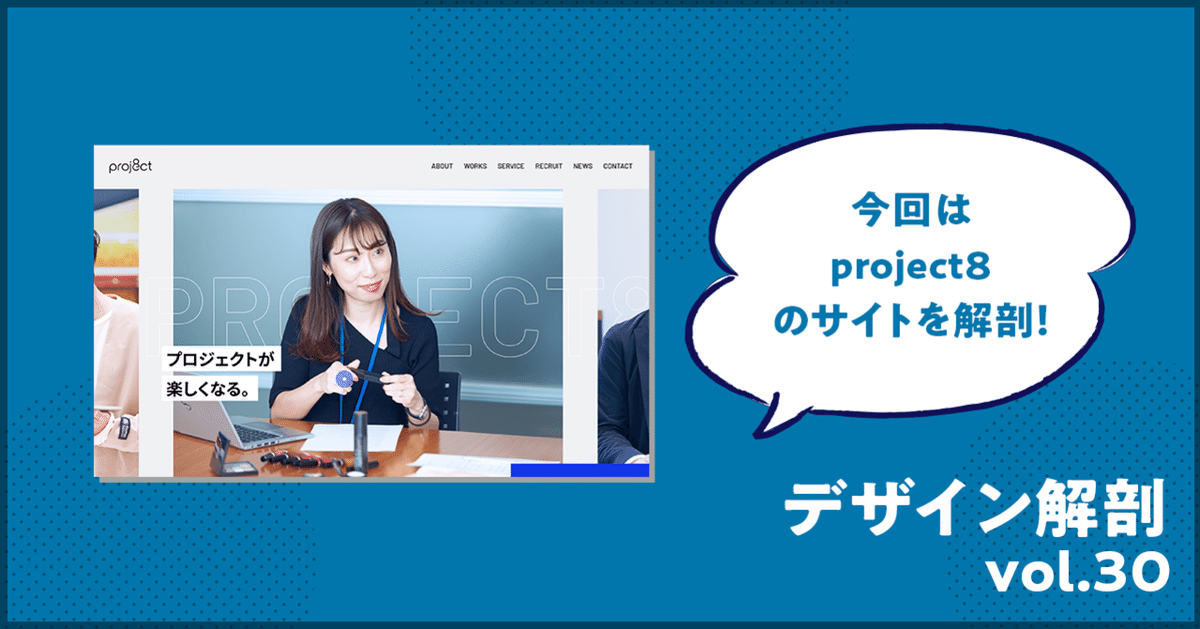 proj8ct

ABOUT WORKS SERVICE RECRUIT NEWS CONTACT

PROJECTS

プロジェクトが
楽しくなる。

今回は
project8
のサイトを解剖!

デザイン解剖
vol.30